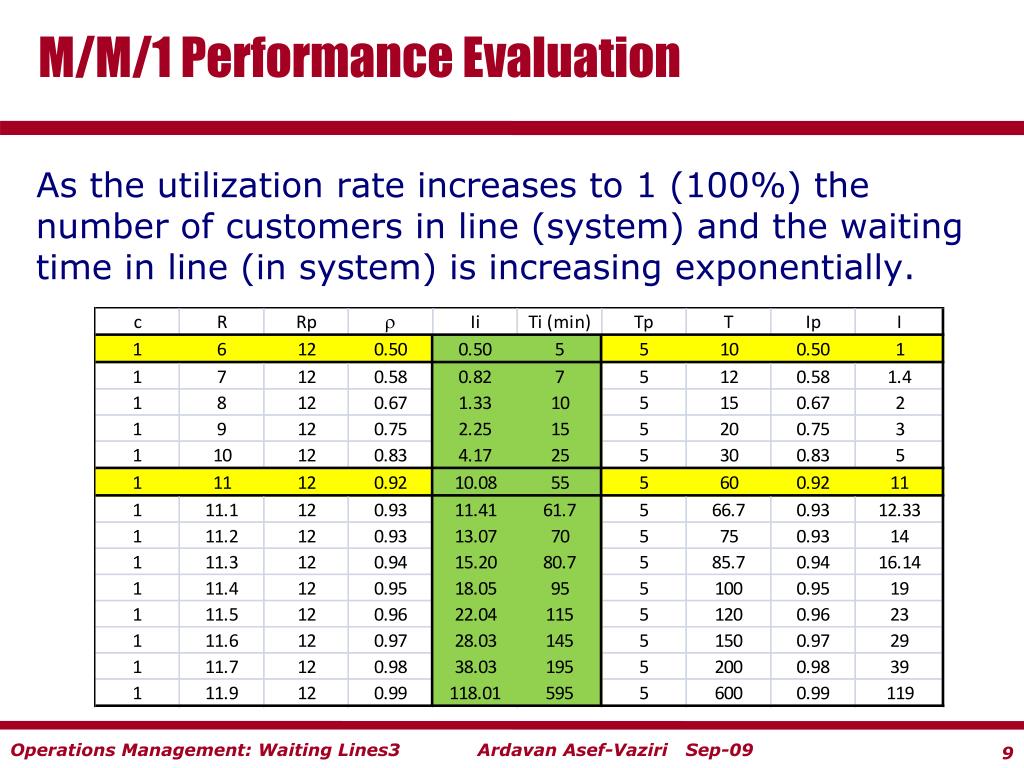 M/M/1 Performance Evaluation

As the utilization rate increases to 1 (100%) the number of customers in line (system) and the waiting time in line (in system) is increasing exponentially.

| c | R | Rp | $\rho$ | Ii | Ti (min) | Tp | T | Ip | I |
|---|---|---|---|---|---|---|---|---|---|
| 1 | 6 | 12 | 0.50 | 0.50 | 5 | 5 | 10 | 0.50 | 1 |
| 1 | 7 | 12 | 0.58 | 0.82 | 7 | 5 | 12 | 0.58 | 1.4 |
| 1 | 8 | 12 | 0.67 | 1.33 | 10 | 5 | 15 | 0.67 | 2 |
| 1 | 9 | 12 | 0.75 | 2.25 | 15 | 5 | 20 | 0.75 | 3 |
| 1 | 10 | 12 | 0.83 | 4.17 | 25 | 5 | 30 | 0.83 | 5 |
| 1 | 11 | 12 | 0.92 | 10.08 | 55 | 5 | 60 | 0.92 | 11 |
| 1 | 11.1 | 12 | 0.93 | 11.41 | 61.7 | 5 | 66.7 | 0.93 | 12.33 |
| 1 | 11.2 | 12 | 0.93 | 13.07 | 70 | 5 | 75 | 0.93 | 14 |
| 1 | 11.3 | 12 | 0.94 | 15.20 | 80.7 | 5 | 85.7 | 0.94 | 16.14 |
| 1 | 11.4 | 12 | 0.95 | 18.05 | 95 | 5 | 100 | 0.95 | 19 |
| 1 | 11.5 | 12 | 0.96 | 22.04 | 115 | 5 | 120 | 0.96 | 23 |
| 1 | 11.6 | 12 | 0.97 | 28.03 | 145 | 5 | 150 | 0.97 | 29 |
| 1 | 11.7 | 12 | 0.98 | 38.03 | 195 | 5 | 200 | 0.98 | 39 |
| 1 | 11.9 | 12 | 0.99 | 118.01 | 595 | 5 | 600 | 0.99 | 119 |

Operations Management: Waiting Lines3 Ardavan Asef-Vaziri Sep-09 9